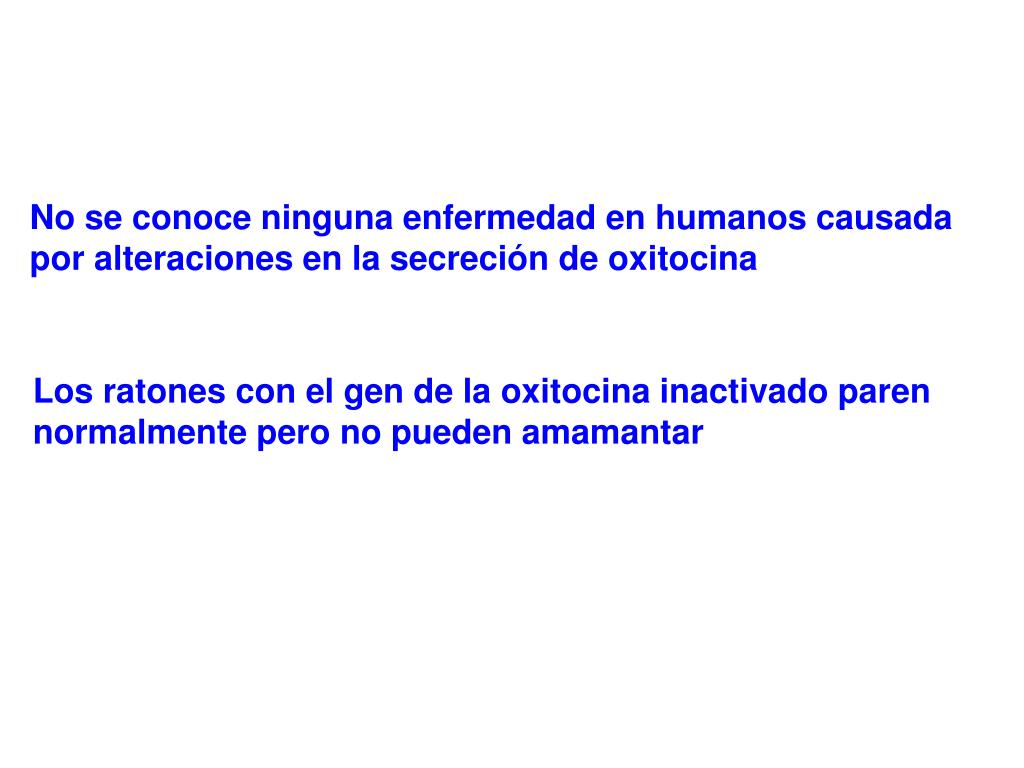 No se conoce ninguna enfermedad en humanos causada por alteraciones en la secreción de oxitocina

Los ratones con el gen de la oxitocina inactivado paren normalmente pero no pueden amamantar